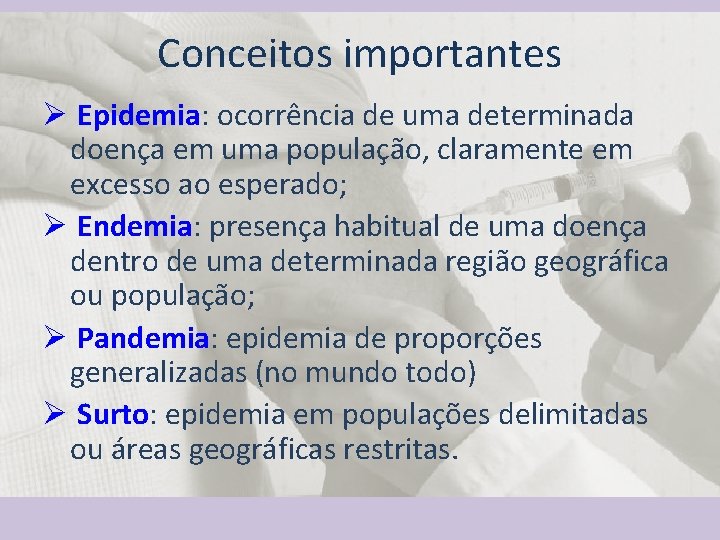 Conceitos importantes

➢ Epidemia: ocorrência de uma determinada doença em uma população, claramente em excesso ao esperado;

➢ Endemia: presença habitual de uma doença dentro de uma determinada região geográfica ou população;

➢ Pandemia: epidemia de proporções generalizadas (no mundo todo)

➢ Surto: epidemia em populações delimitadas ou áreas geográficas restritas.